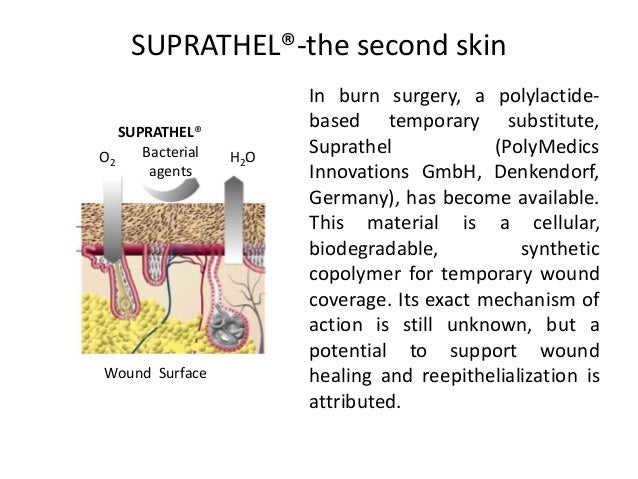 SUPRATHEL®-the second skin

SUPRATHEL®

$O_2$ Bacterial agents $H_2O$

Wound Surface

In burn surgery, a polylactide-based temporary substitute, Suprathel (PolyMedics Innovations GmbH, Denkendorf, Germany), has become available. This material is a cellular, biodegradable, synthetic copolymer for temporary wound coverage. Its exact mechanism of action is still unknown, but a potential to support wound healing and reepithelialization is attributed.